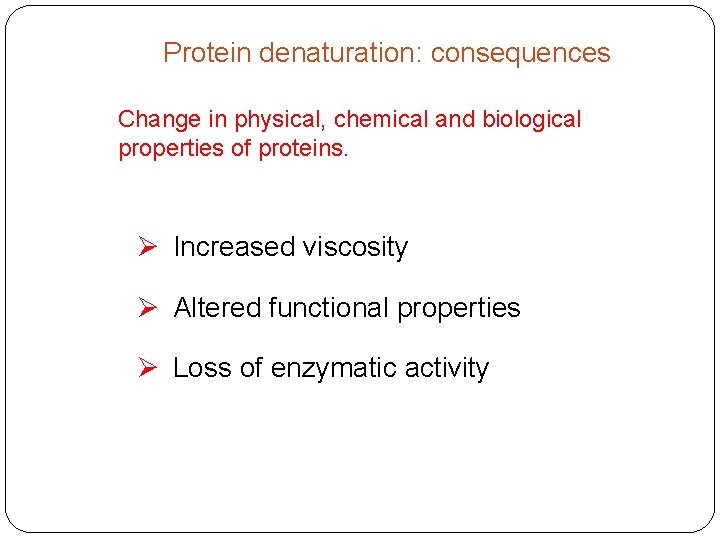 Protein denaturation: consequences

Change in physical, chemical and biological properties of proteins.

➢ Increased viscosity

➢ Altered functional properties

➢ Loss of enzymatic activity